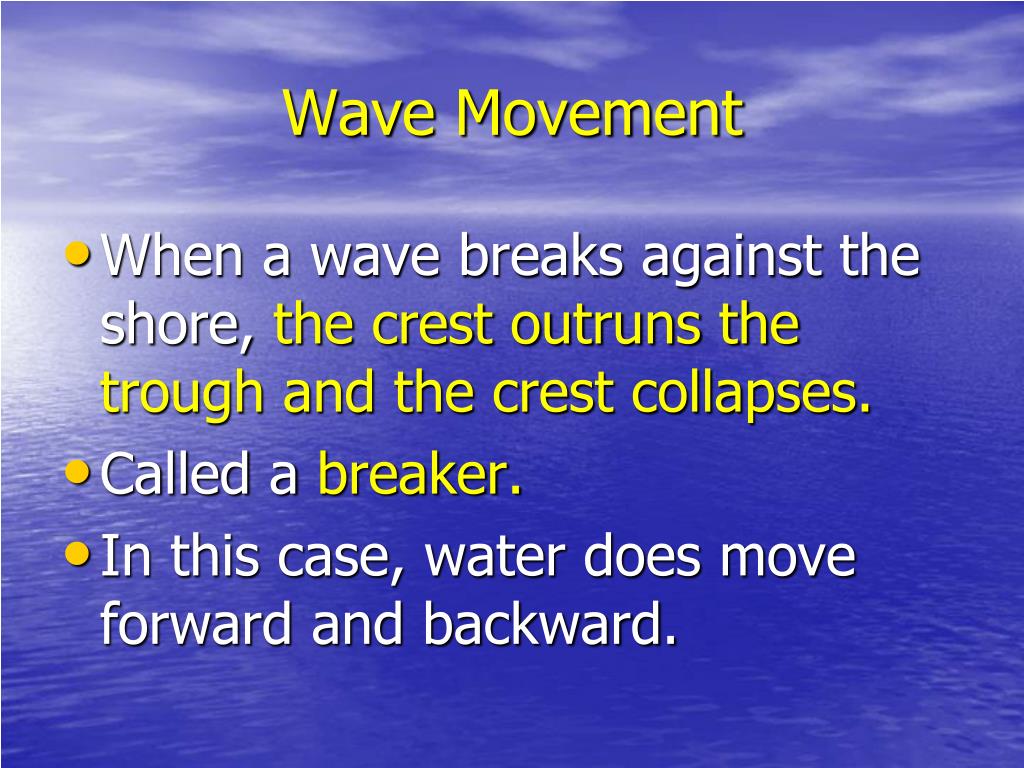 Wave Movement

• When a wave breaks against the shore, the crest outruns the trough and the crest collapses.
• Called a breaker.
• In this case, water does move forward and backward.